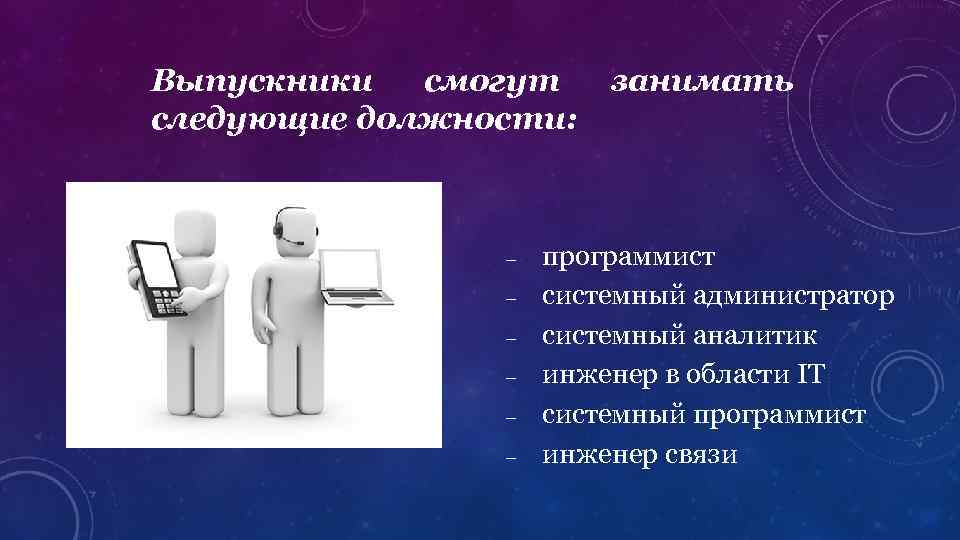 Выпускники смогут занимать следующие должности:

– программист
– системный администратор
– системный аналитик
– инженер в области IT
– системный программист
– инженер связи